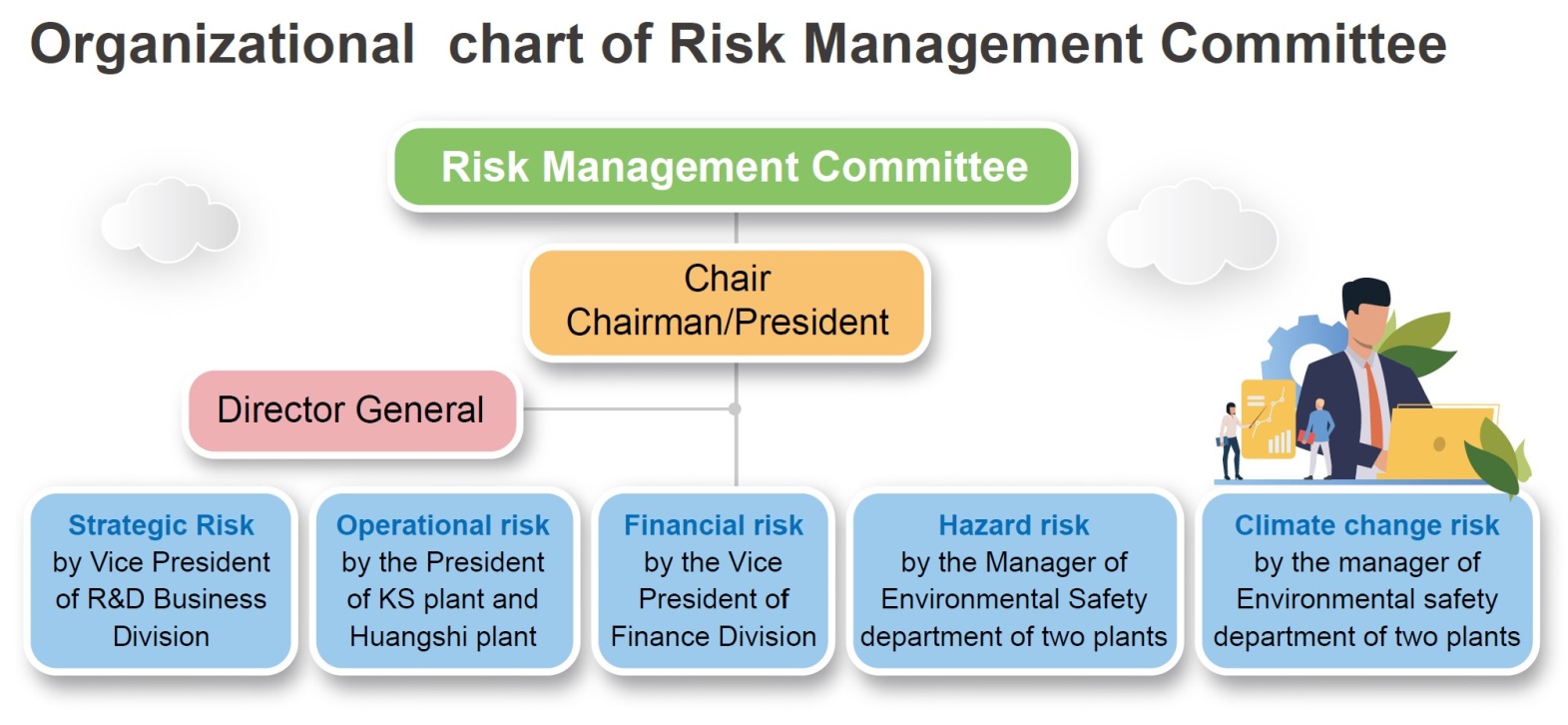 Organizational chart of Risk Management Committee

Risk Management Committee

Chair
Chairman/President

Director General

Strategic Risk
by Vice President of R&D Business Division

Operational risk
by the President of KS plant and Huangshi plant

Financial risk
by the Vice President of Finance Division

Hazard risk
by the Manager of Environmental Safety department of two plants

Climate change risk
by the manager of Environmental safety department of two plants